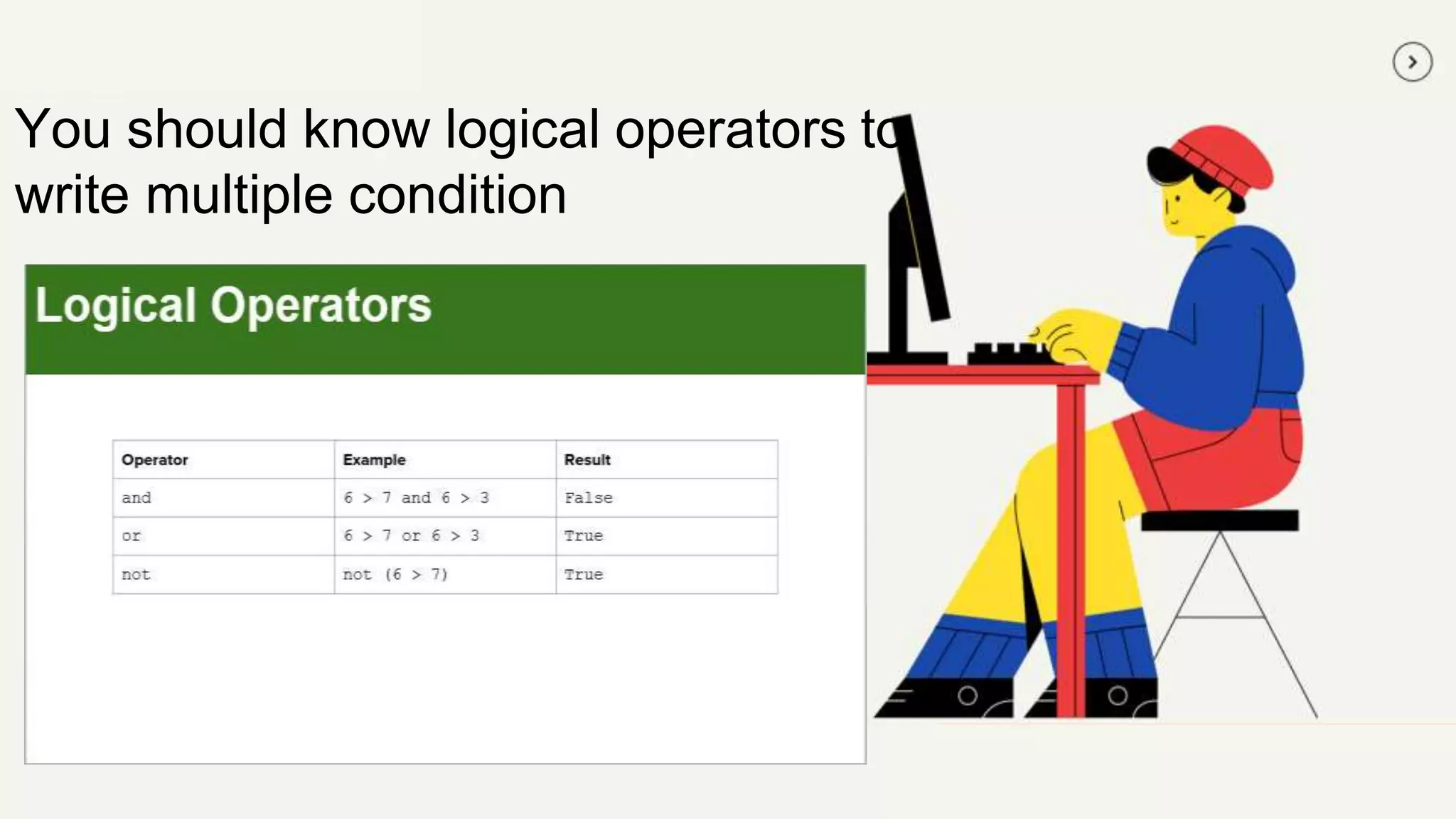 You should know logical operators to write multiple condition

Logical Operators

| Operator | Example | Result |
|---|---|---|
| and | 6 > 7 and 6 > 3 | False |
| or | 6 > 7 or 6 > 3 | True |
| not | not (6 > 7) | True |